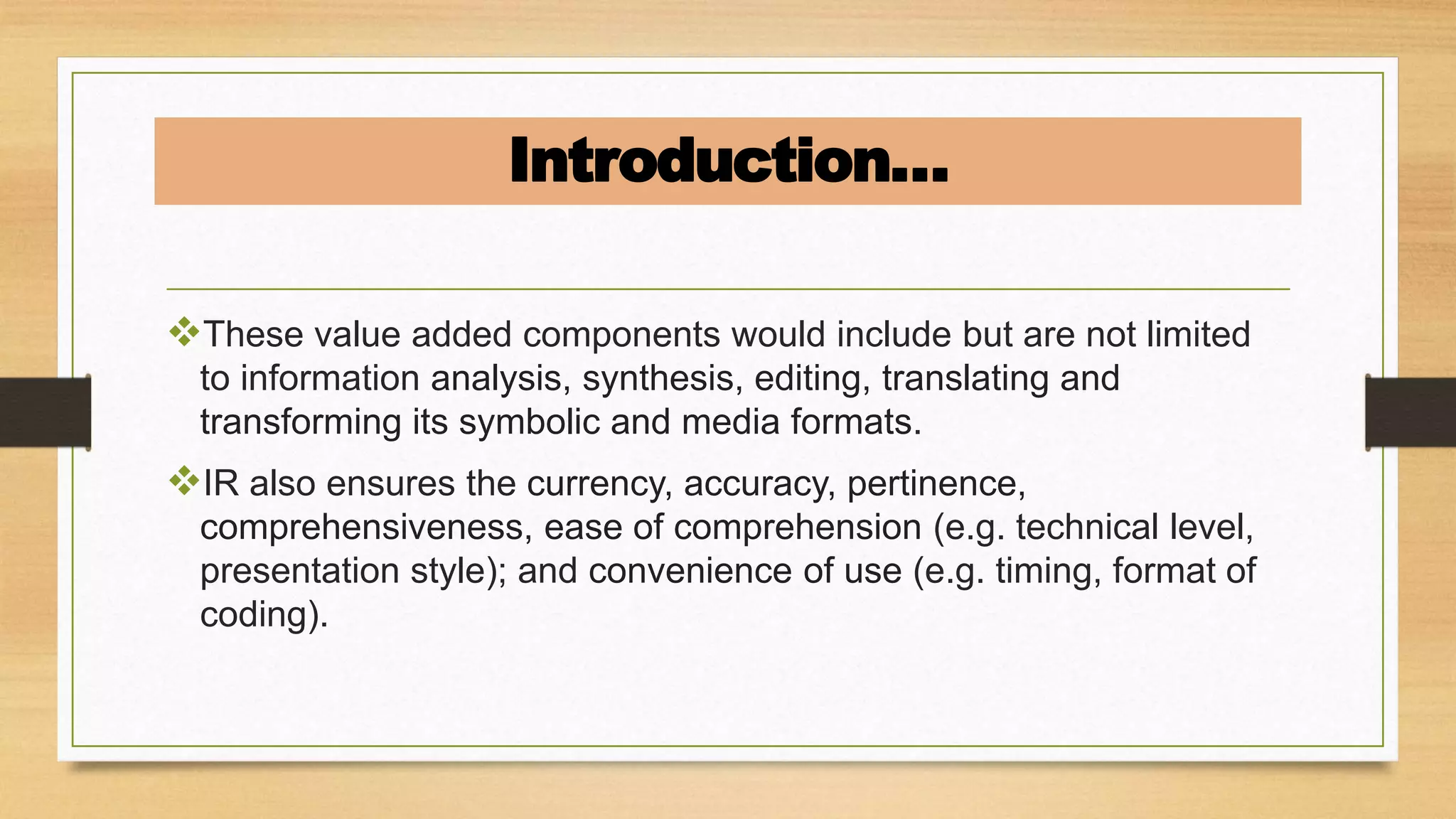 Introduction…

❖These value added components would include but are not limited to information analysis, synthesis, editing, translating and transforming its symbolic and media formats.

❖IR also ensures the currency, accuracy, pertinence, comprehensiveness, ease of comprehension (e.g. technical level, presentation style); and convenience of use (e.g. timing, format of coding).